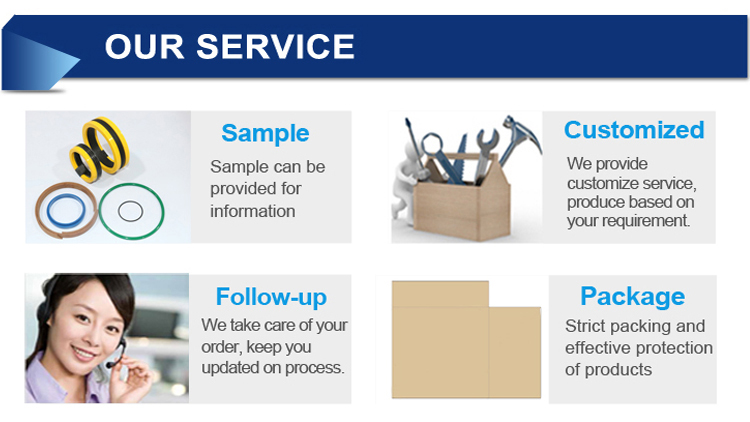 OUR SERVICE

Sample

Sample can be provided for information

Customized

We provide customize service, produce based on your requirement.

Follow-up

We take care of your order, keep you updated on process.

Package

Strict packing and effective protection of products